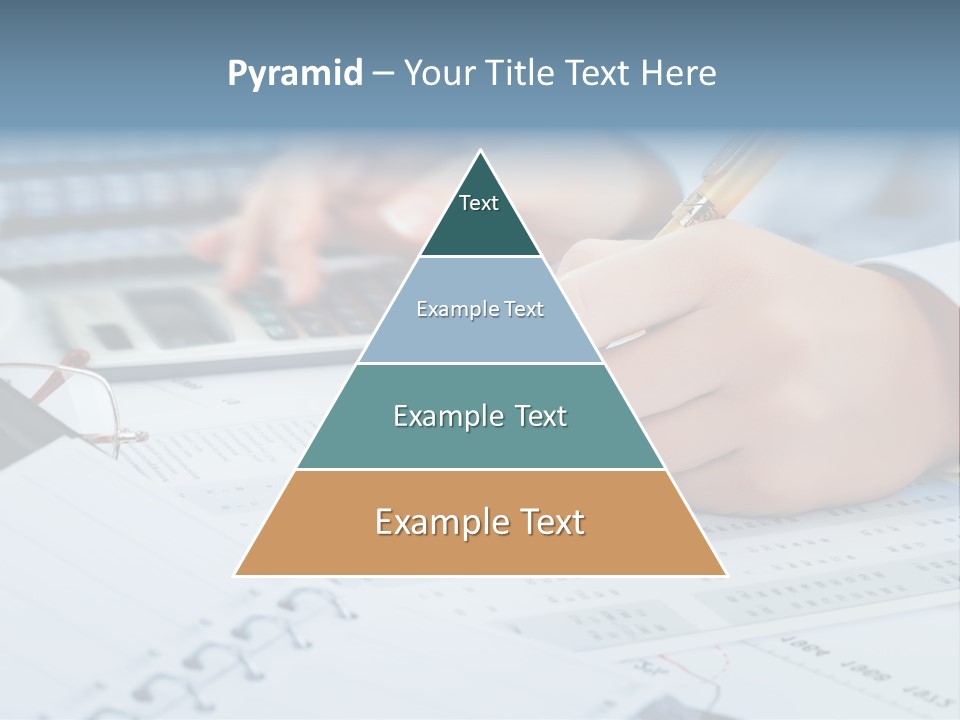 Pyramid – Your Title Text Here

Text

Example Text

Example Text

Example Text